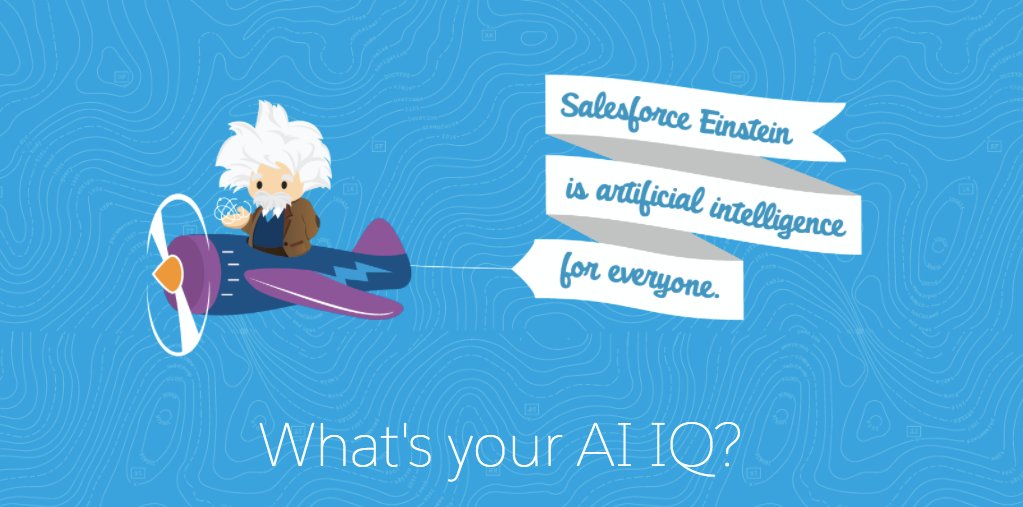 Salesforce Einstein
is artificial intelligence
for everyone.

What's your AI IQ?